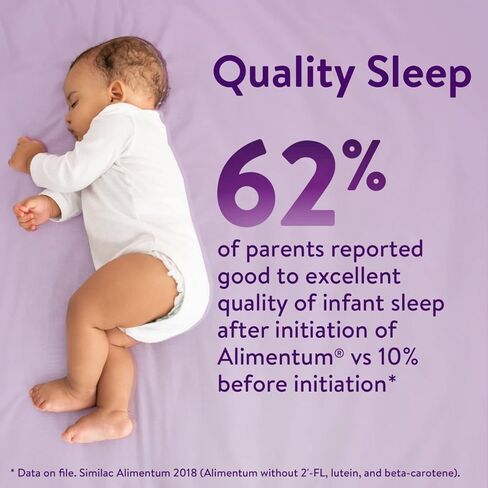 Quality Sleep

62%

of parents reported good to excellent quality of infant sleep after initiation of Alimentum® vs 10% before initiation*

* Data on file. Similac Alimentum 2018 (Alimentum without 2'-FL, lutein, and beta-carotene).